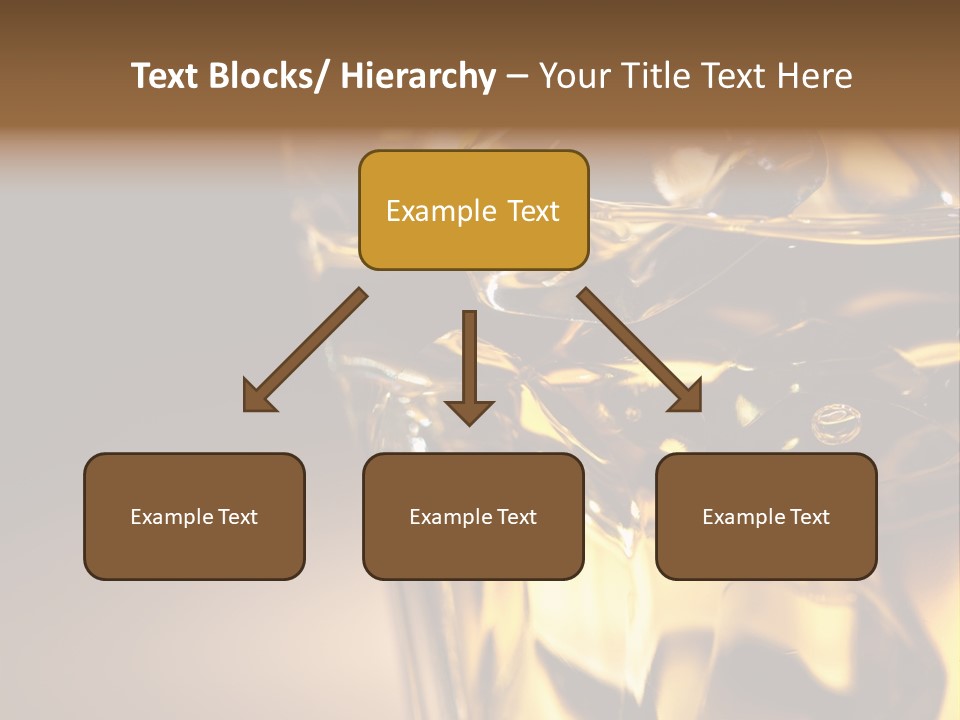 Text Blocks/ Hierarchy – Your Title Text Here

Example Text

Example Text

Example Text

Example Text